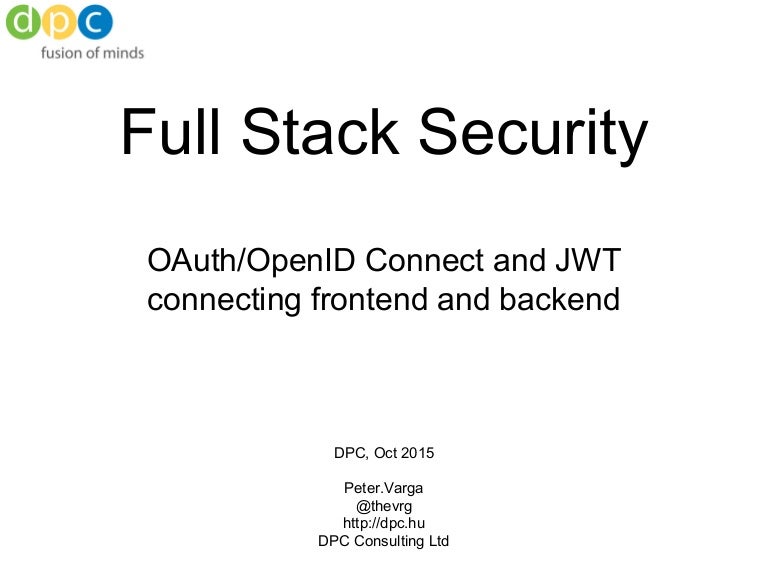 dpc
fusion of minds

Full Stack Security

OAuth/OpenID Connect and JWT connecting frontend and backend

DPC, Oct 2015

Peter.Varga
@thevrg
http://dpc.hu
DPC Consulting Ltd